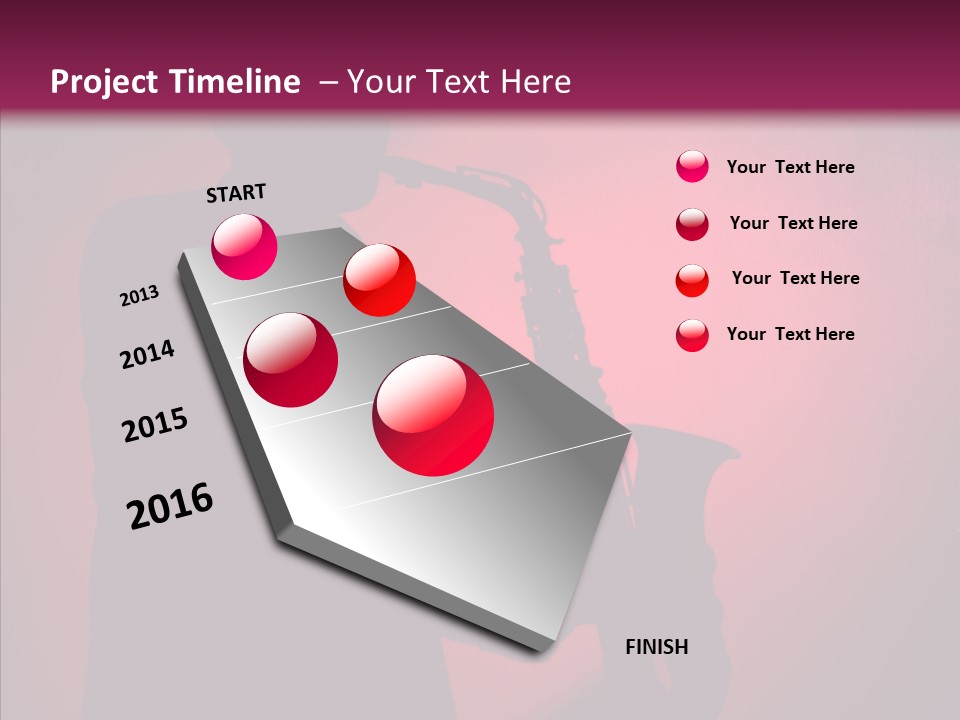 Project Timeline – Your Text Here

START

2013

2014

2015

2016

FINISH

Your Text Here

Your Text Here

Your Text Here

Your Text Here